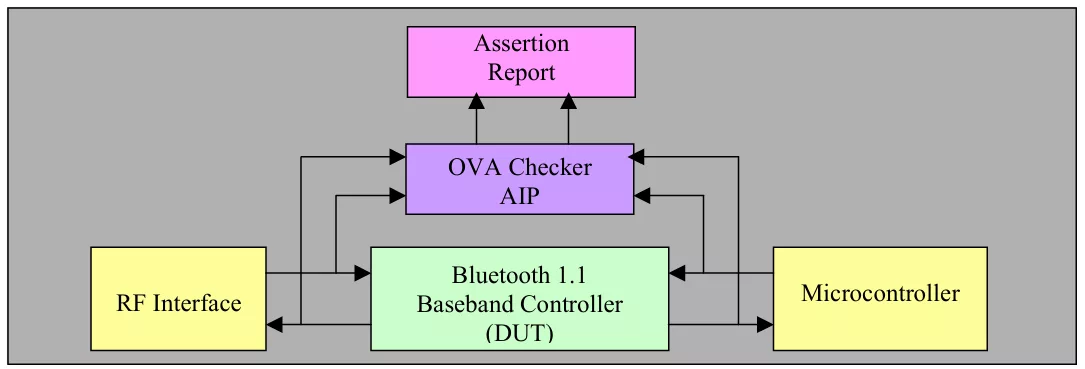 Assertion Report

OVA Checker AIP

RF Interface

Bluetooth 1.1 Baseband Controller (DUT)

Microcontroller